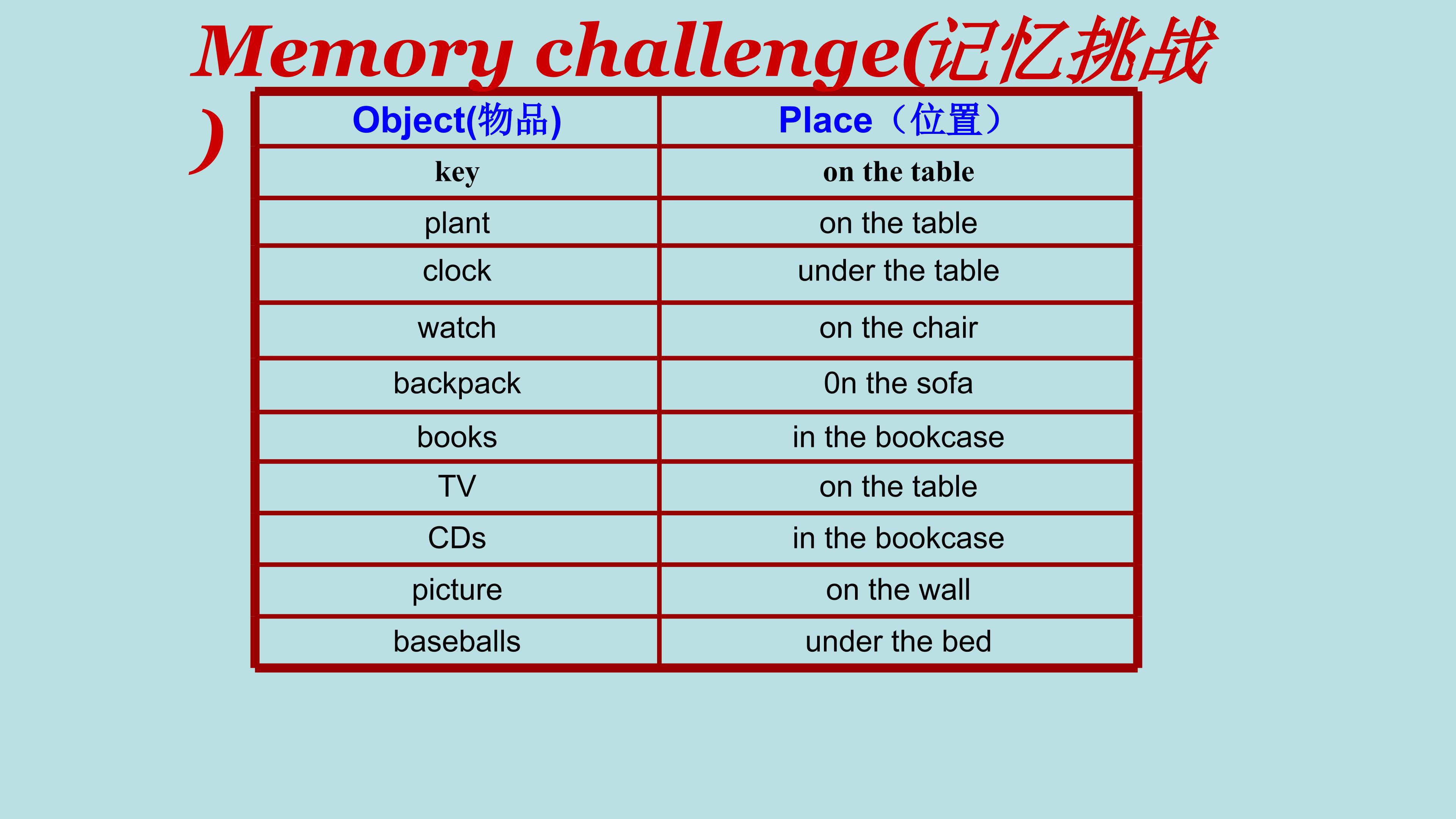 Memory challenge(记忆挑战)

| Object(物品) | Place（位置） |
|---|---|
| key | on the table |
| plant | on the table |
| clock | under the table |
| watch | on the chair |
| backpack | 0n the sofa |
| books | in the bookcase |
| TV | on the table |
| CDs | in the bookcase |
| picture | on the wall |
| baseballs | under the bed |